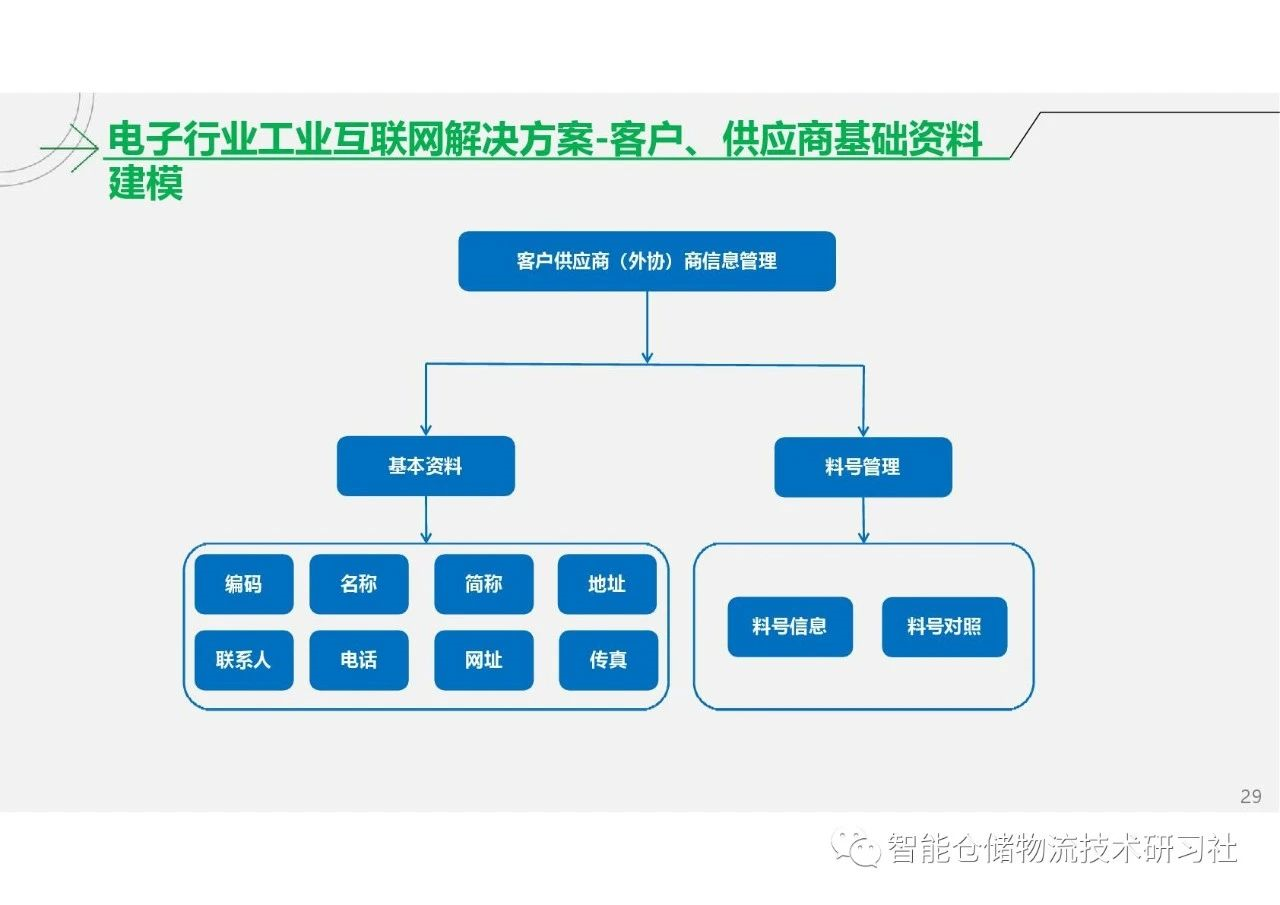 电子行业工业互联网解决方案-客户、供应商基础资料建模

客户供应商（外协）商信息管理

基本资料

料号管理

编码

名称

简称

地址

联系人

电话

网址

传真

料号信息

料号对照

29

智能仓储物流技术研习社